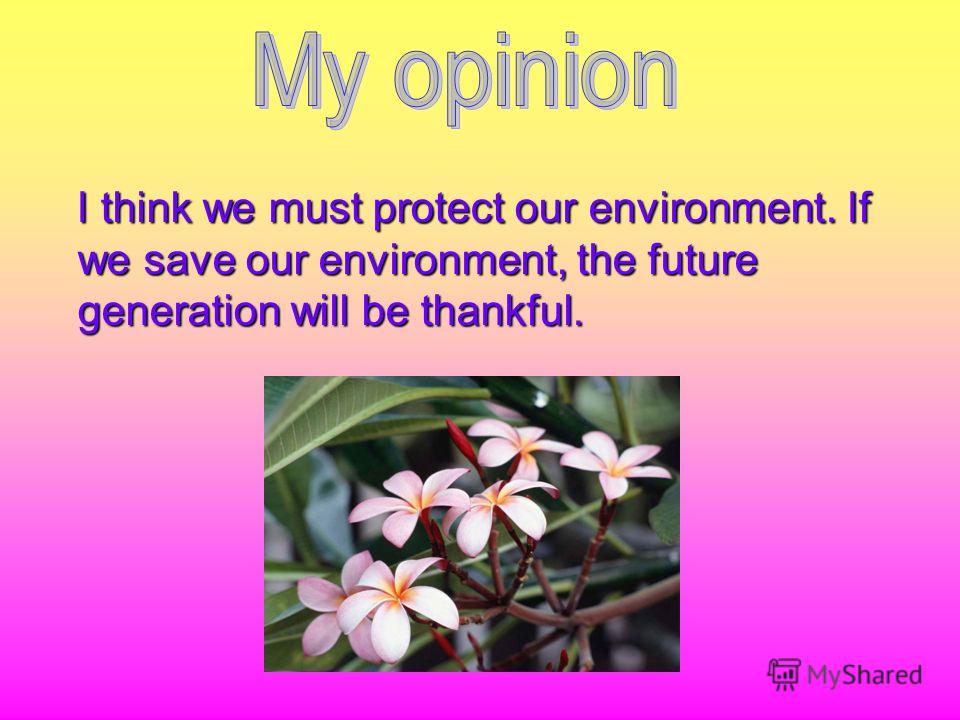 My opinion

I think we must protect our environment. If we save our environment, the future generation will be thankful.

MyShared